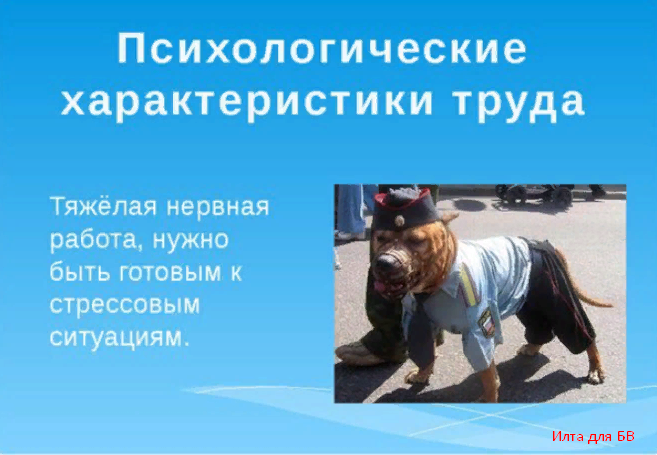 Психологические характеристики труда

Тяжёлая нервная работа, нужно быть готовым к стрессовым ситуациям.

Илта для БВ